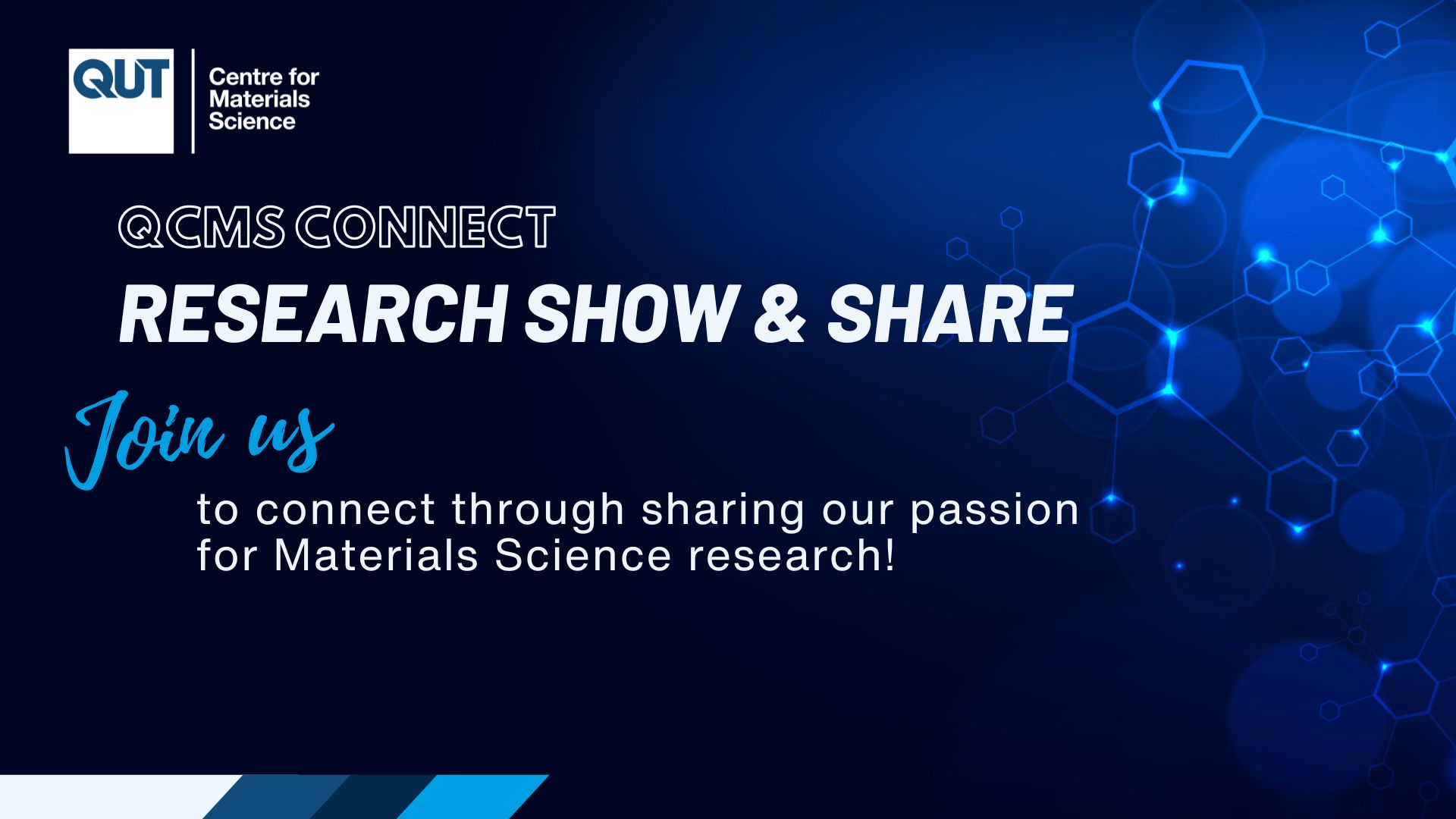 QUT

Centre for Materials Science

QCMS CONNECT

RESEARCH SHOW & SHARE

Join us

to connect through sharing our passion for Materials Science research!